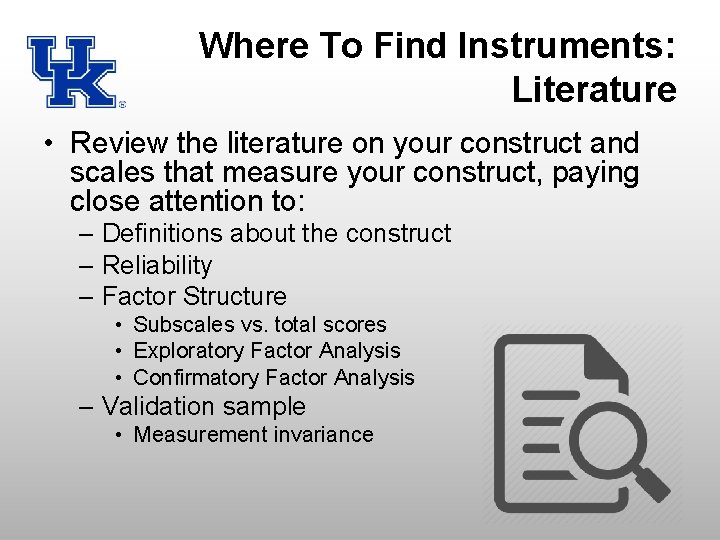 UK

Where To Find Instruments: Literature

• Review the literature on your construct and scales that measure your construct, paying close attention to:
– Definitions about the construct
– Reliability
– Factor Structure
• Subscales vs. total scores
• Exploratory Factor Analysis
• Confirmatory Factor Analysis
– Validation sample
• Measurement invariance